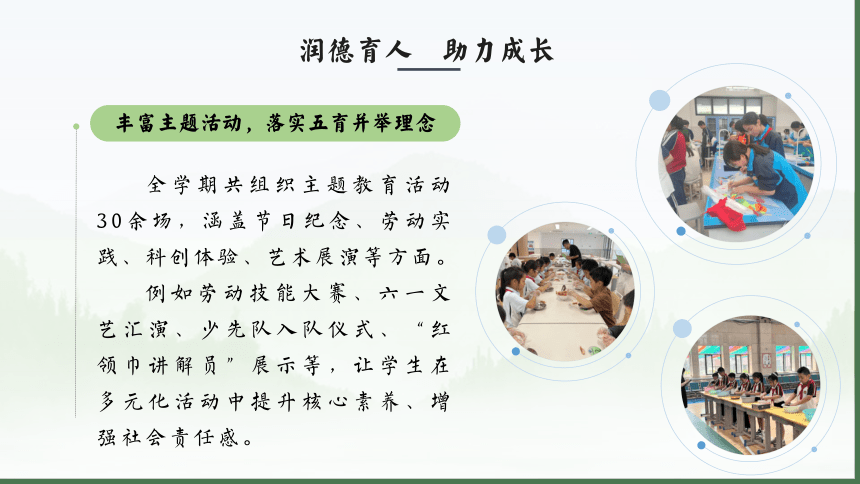 润德育人　助力成长

丰富主题活动，落实五育并举理念

全学期共组织主题教育活动30余场，涵盖节日纪念、劳动实践、科创体验、艺术展演等方面。

例如劳动技能大赛、六一文艺汇演、少先队入队仪式、“红领巾讲解员”展示等，让学生在多元化活动中提升核心素养、增强社会责任感。